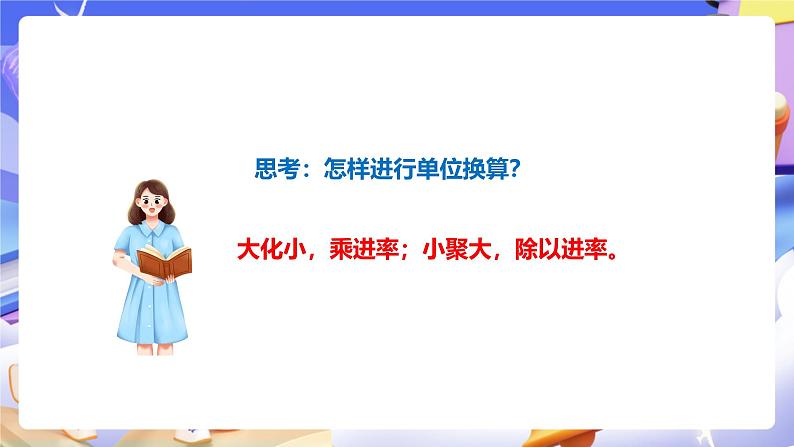 思考：怎样进行单位换算?

大化小，乘进率；小聚大，除以进率。